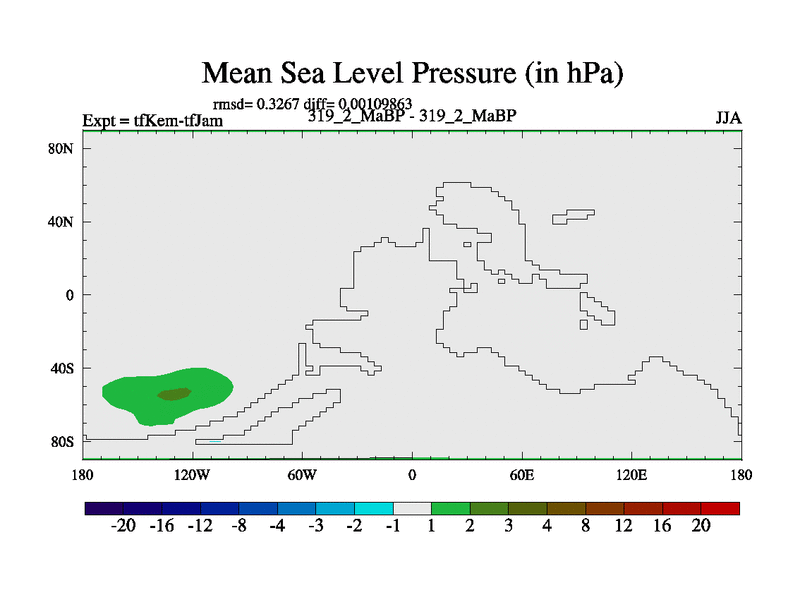 Mean Sea Level Pressure (in hPa)

rmsd= 0.3267 diff= 0.00109863

Expt = tfKem-tfJam

319_2_MaBP - 319_2_MaBP

JJA

80N
40N
0
40S
80S

180
120W
60W
0
60E
120E
180

-20 -16 -12 -8 -4 -3 -2 -1 1 2 3 4 8 12 16 20